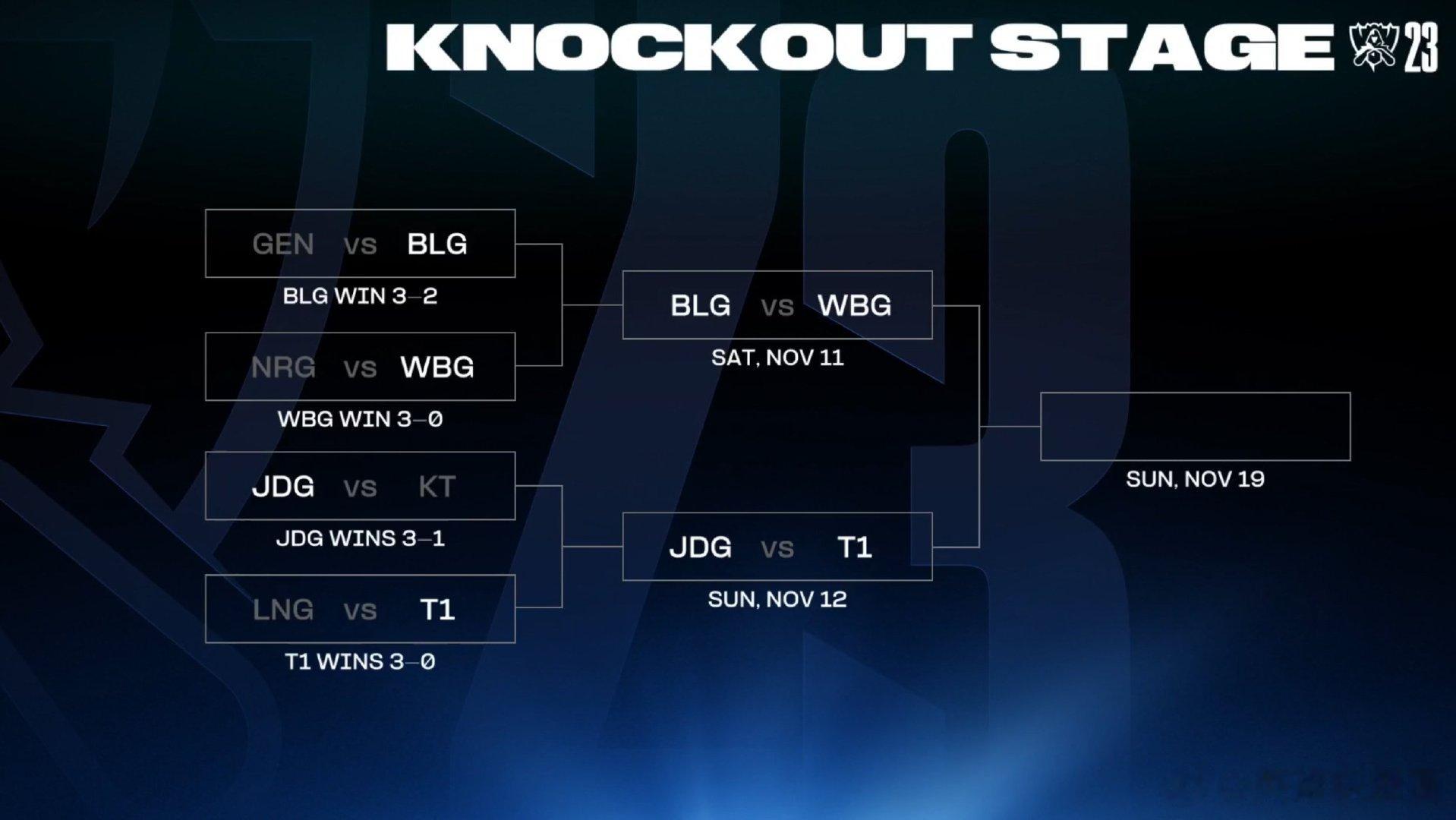 KNOCKOUT STAGE 23

GEN vs BLG
BLG WIN 3–2

NRG vs WBG
WBG WIN 3–0

JDG vs KT
JDG WINS 3–1

LNG vs T1
T1 WINS 3–0

BLG vs WBG
SAT, NOV 11

JDG vs T1
SUN, NOV 12

SUN, NOV 19